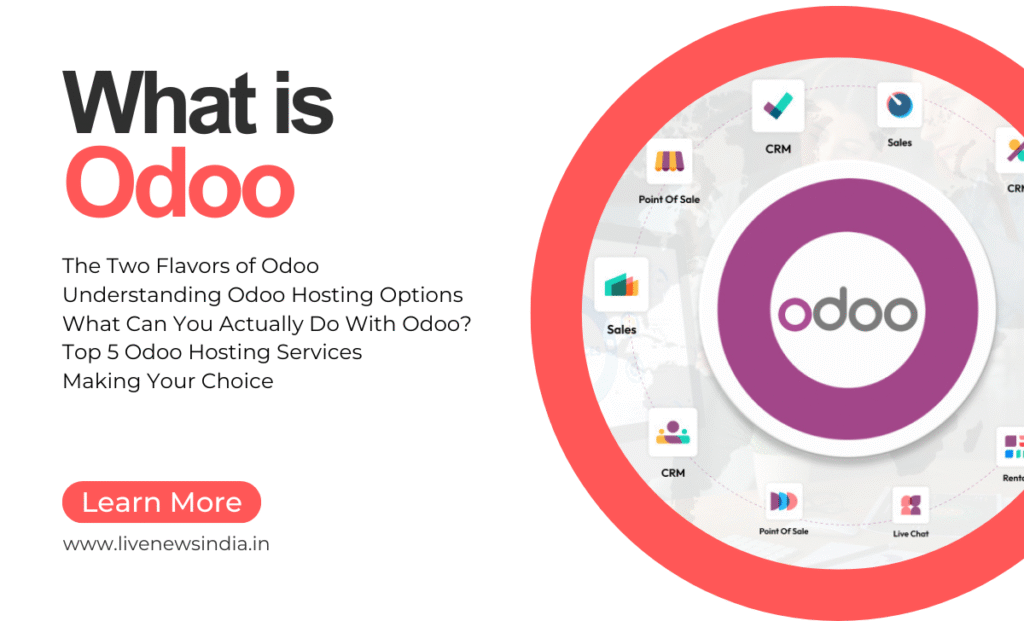 What is Odoo

The Two Flavors of Odoo
Understanding Odoo Hosting Options
What Can You Actually Do With Odoo?
Top 5 Odoo Hosting Services
Making Your Choice

Learn More

www.livenewsindia.in

CRM

Sales

CRM

Point Of Sale

Sales

odoo

CRM

Rent

Point Of Sale

Live Chat